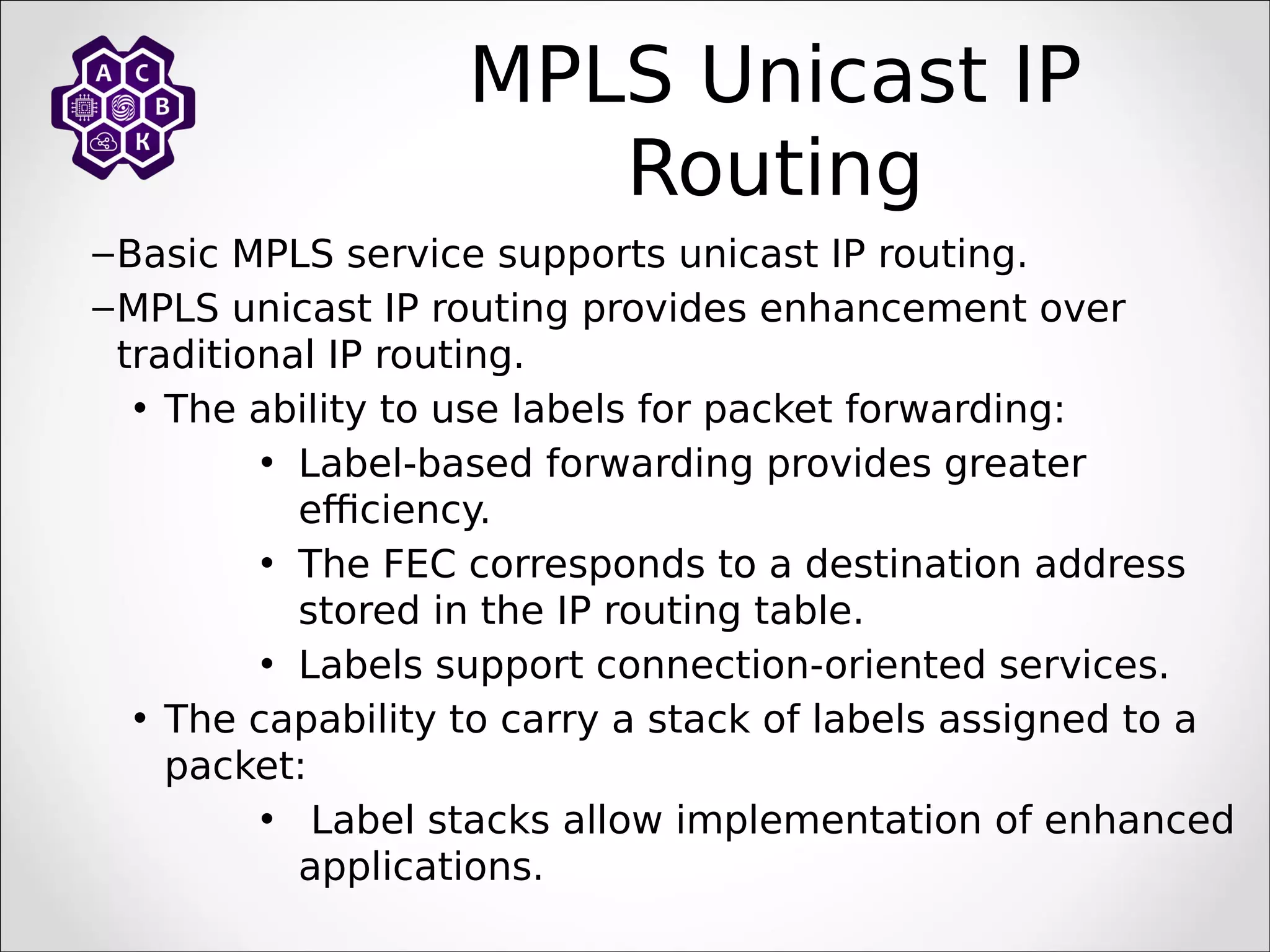 А С В К

MPLS Unicast IP Routing

–Basic MPLS service supports unicast IP routing.

–MPLS unicast IP routing provides enhancement over traditional IP routing.

• The ability to use labels for packet forwarding:

• Label-based forwarding provides greater efficiency.

• The FEC corresponds to a destination address stored in the IP routing table.

• Labels support connection-oriented services.

• The capability to carry a stack of labels assigned to a packet:

• Label stacks allow implementation of enhanced applications.